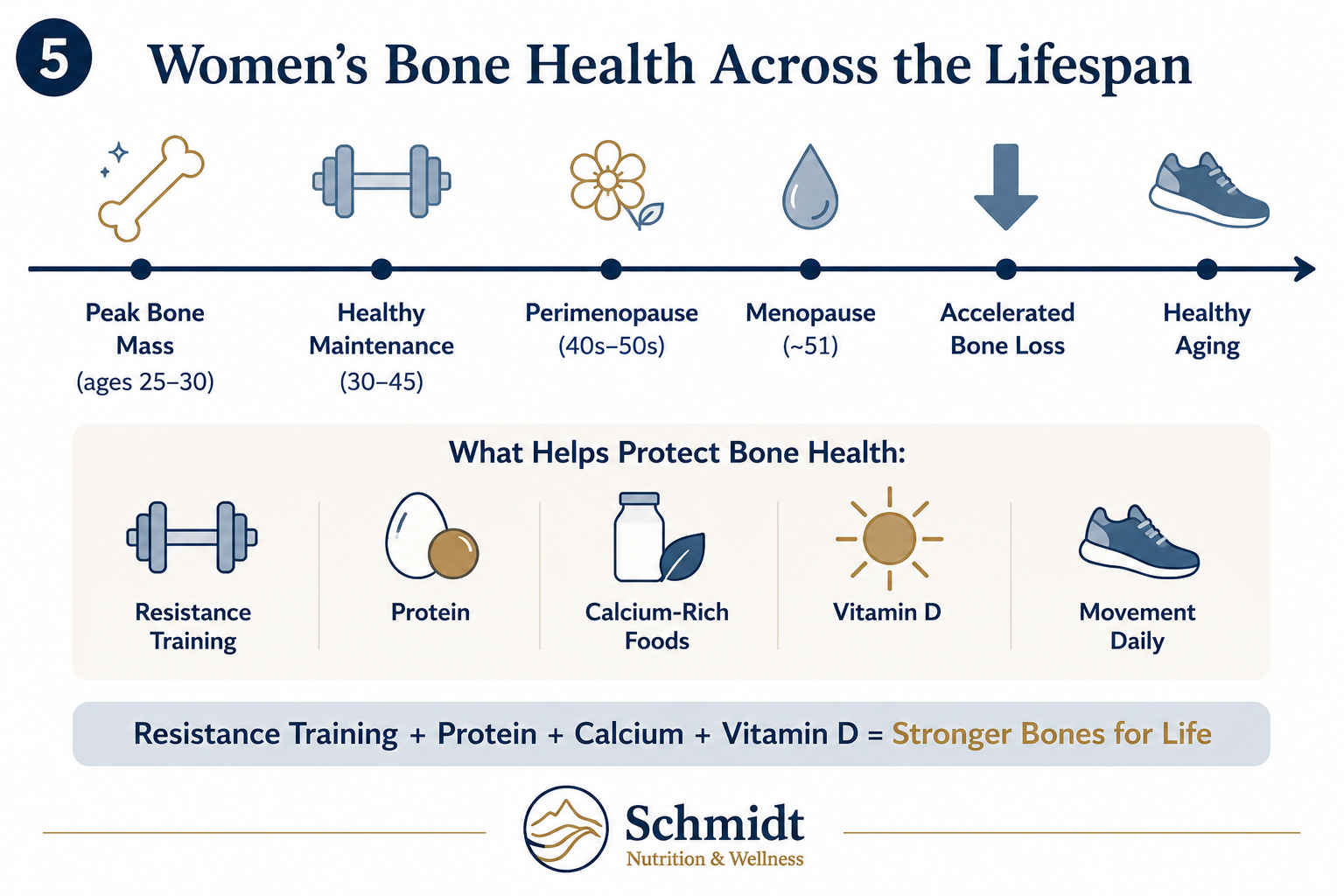 5

Women's Bone Health Across the Lifespan

Peak Bone Mass (ages 25–30)

Healthy Maintenance (30–45)

Perimenopause (40s–50s)

Menopause (~51)

Accelerated Bone Loss

Healthy Aging

What Helps Protect Bone Health:

Resistance Training

Protein

Calcium-Rich Foods

Vitamin D

Movement Daily

Resistance Training + Protein + Calcium + Vitamin D = Stronger Bones for Life

Schmidt
Nutrition & Wellness